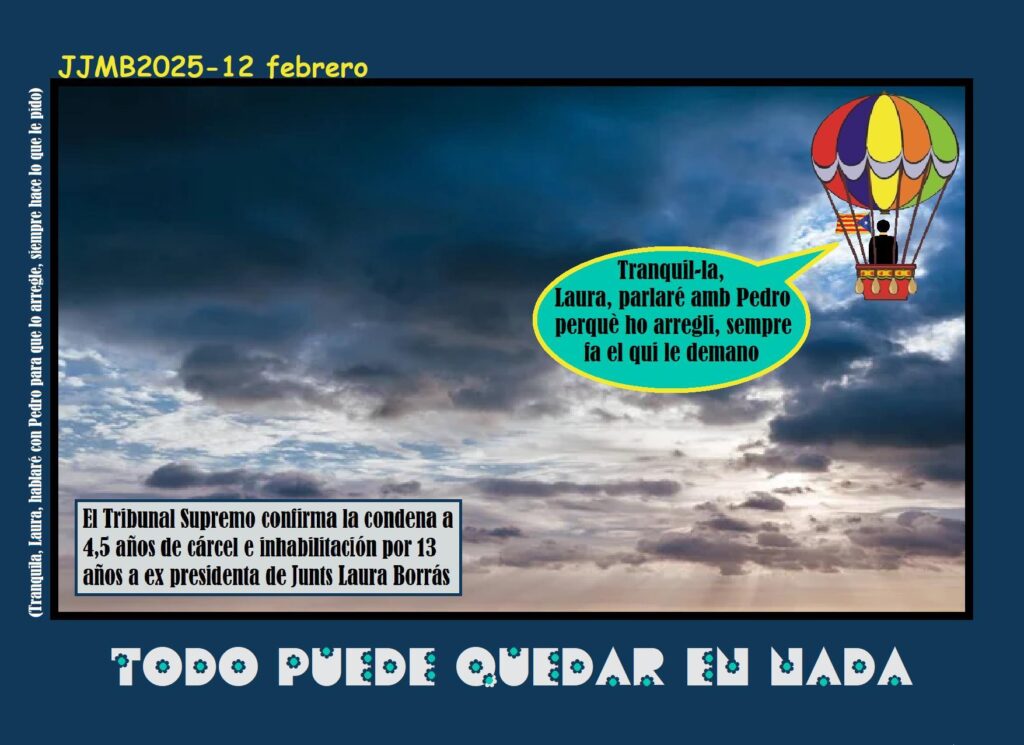 JJMB2025-12 febrero

(Tranquila, Laura, hablaré con Pedro para que lo arregle, siempre hace lo que le pido)

Tranquil-la, Laura, parlaré amb Pedro perquè ho arregli, sempre fa el qui le demano

El Tribunal Supremo confirma la condena a 4,5 años de cárcel e inhabilitación por 13 años a ex presidenta de Junts Laura Borrás

TODO PUEDE QUEDAR EN NADA